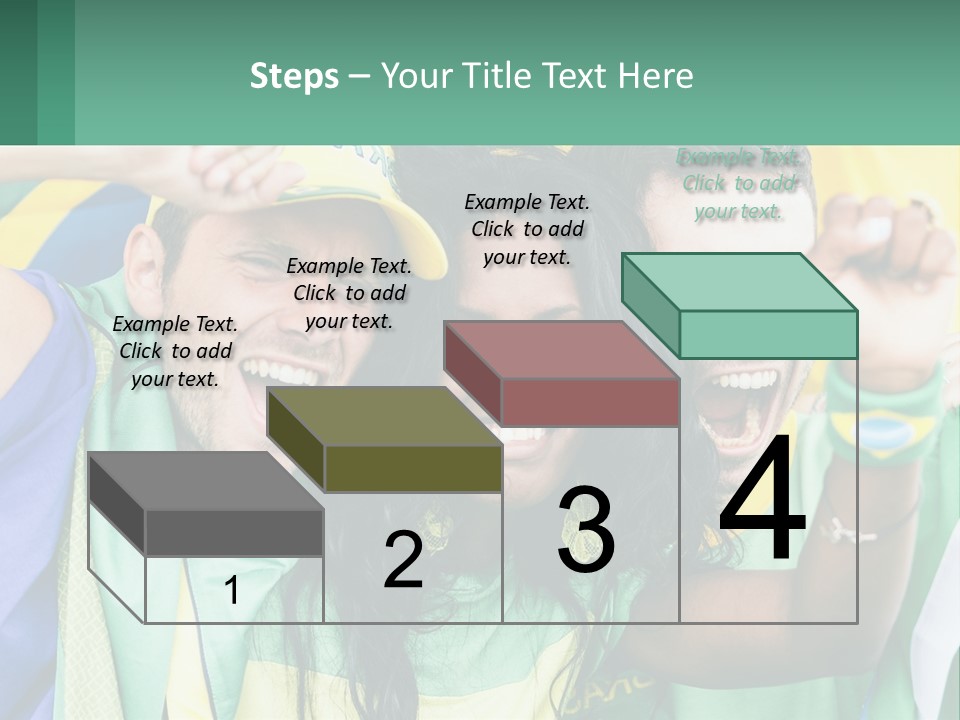 Steps – Your Title Text Here

Example Text. Click to add your text.

Example Text. Click to add your text.

Example Text. Click to add your text.

Example Text. Click to add your text.

1

2

3

4